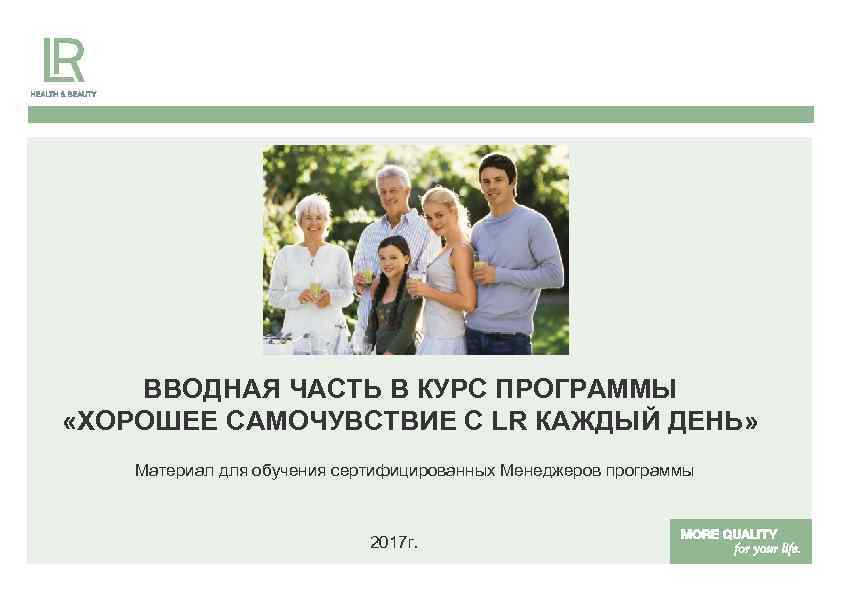 LR
HEALTH & BEAUTY

ВВОДНАЯ ЧАСТЬ В КУРС ПРОГРАММЫ «ХОРОШЕЕ САМОЧУВСТВИЕ С LR КАЖДЫЙ ДЕНЬ»

Материал для обучения сертифицированных Менеджеров программы

2017г.

MORE QUALITY for your life.